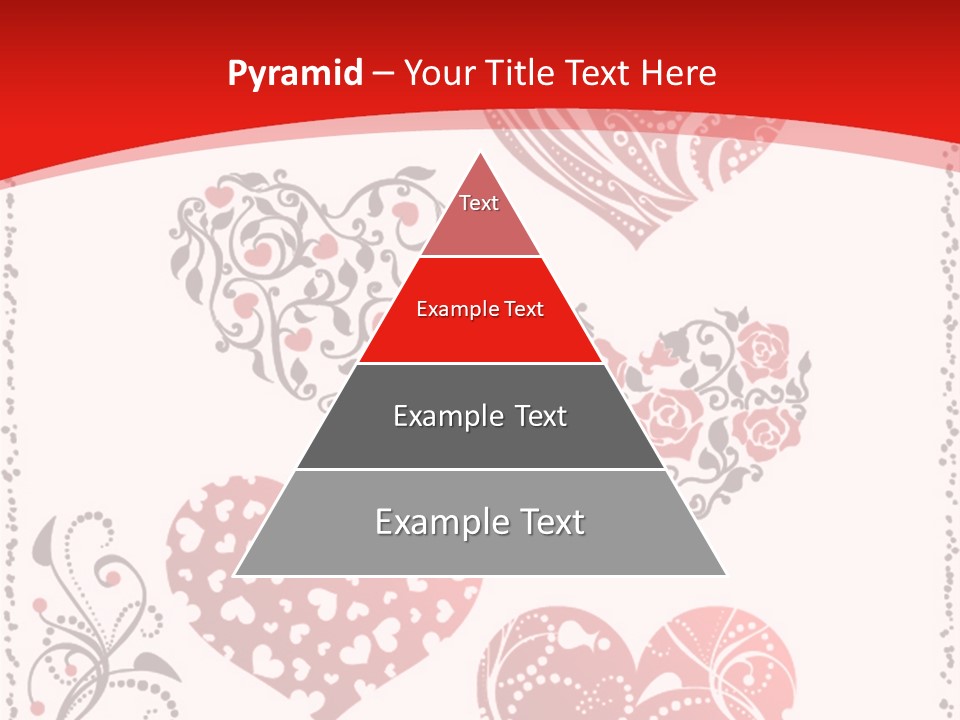 Pyramid – Your Title Text Here

Text

Example Text

Example Text

Example Text